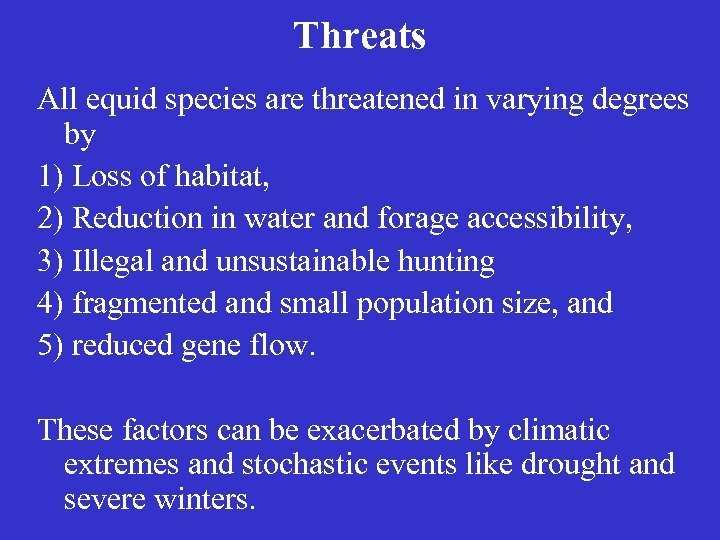 Threats

All equid species are threatened in varying degrees by

1) Loss of habitat,

2) Reduction in water and forage accessibility,

3) Illegal and unsustainable hunting

4) fragmented and small population size, and

5) reduced gene flow.

These factors can be exacerbated by climatic extremes and stochastic events like drought and severe winters.